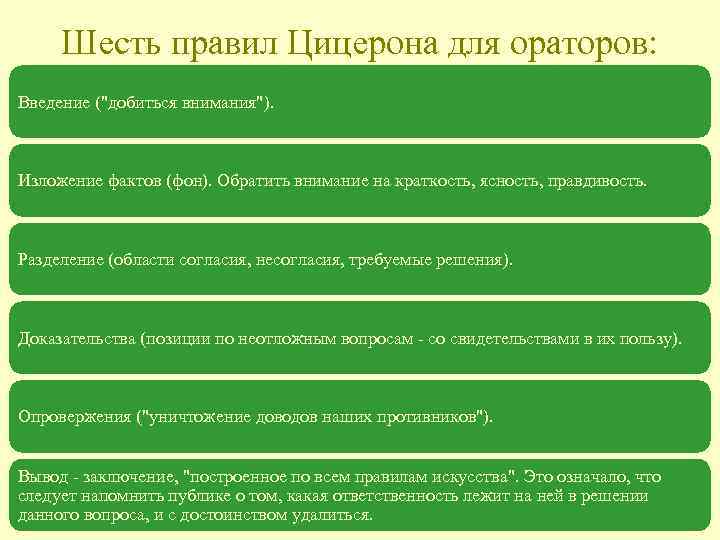 Шесть правил Цицерона для ораторов:

Введение ("добиться внимания").

Изложение фактов (фон). Обратить внимание на краткость, ясность, правдивость.

Разделение (области согласия, несогласия, требуемые решения).

Доказательства (позиции по неотложным вопросам - со свидетельствами в их пользу).

Опровержения ("уничтожение доводов наших противников").

Вывод - заключение, "построенное по всем правилам искусства". Это означало, что следует напомнить публике о том, какая ответственность лежит на ней в решении данного вопроса, и с достоинством удалиться.